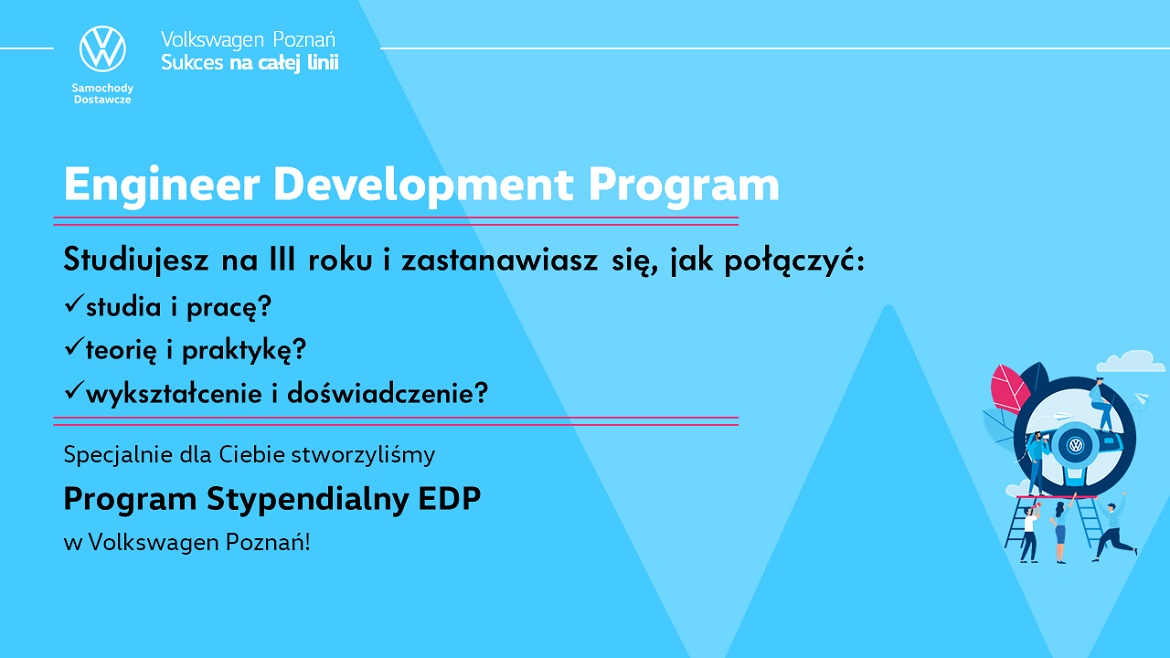 Samochody Dostawcze

Volkswagen Poznań
Sukces na całej linii

Engineer Development Program

Studiujesz na III roku i zastanawiasz się, jak połączyć:
✓studia i pracę?
✓teorię i praktykę?
✓wykształcenie i doświadczenie?

Specjalnie dla Ciebie stworzyliśmy

Program Stypendialny EDP

w Volkswagen Poznań!